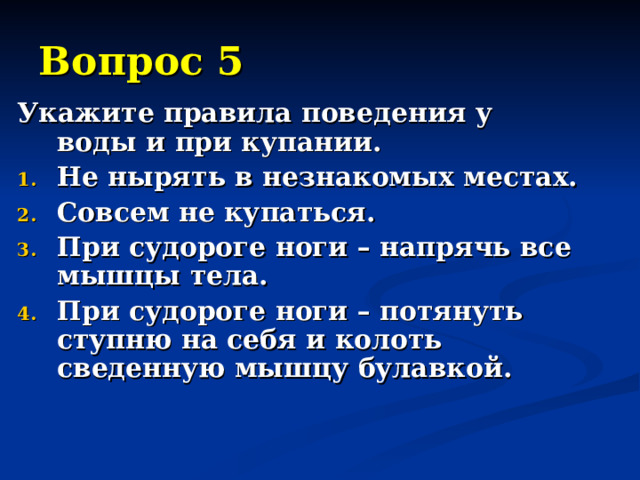 Вопрос 5

Укажите правила поведения у воды и при купании.

1. Не нырять в незнакомых местах.
2. Совсем не купаться.
3. При судороге ноги – напрячь все мышцы тела.
4. При судороге ноги – потянуть ступню на себя и колоть сведенную мышцу булавкой.